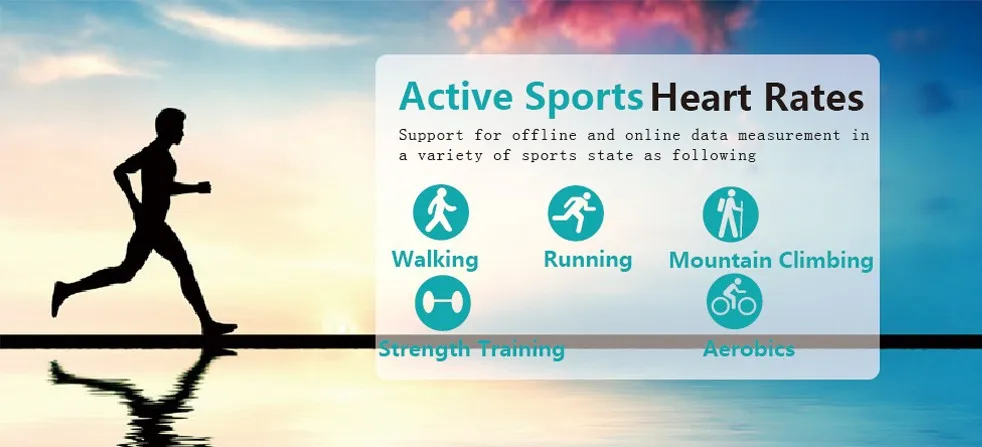 Active Sports Heart Rates

Support for offline and online data measurement in a variety of sports state as following

Walking

Running

Mountain Climbing

Strength Training

Aerobics